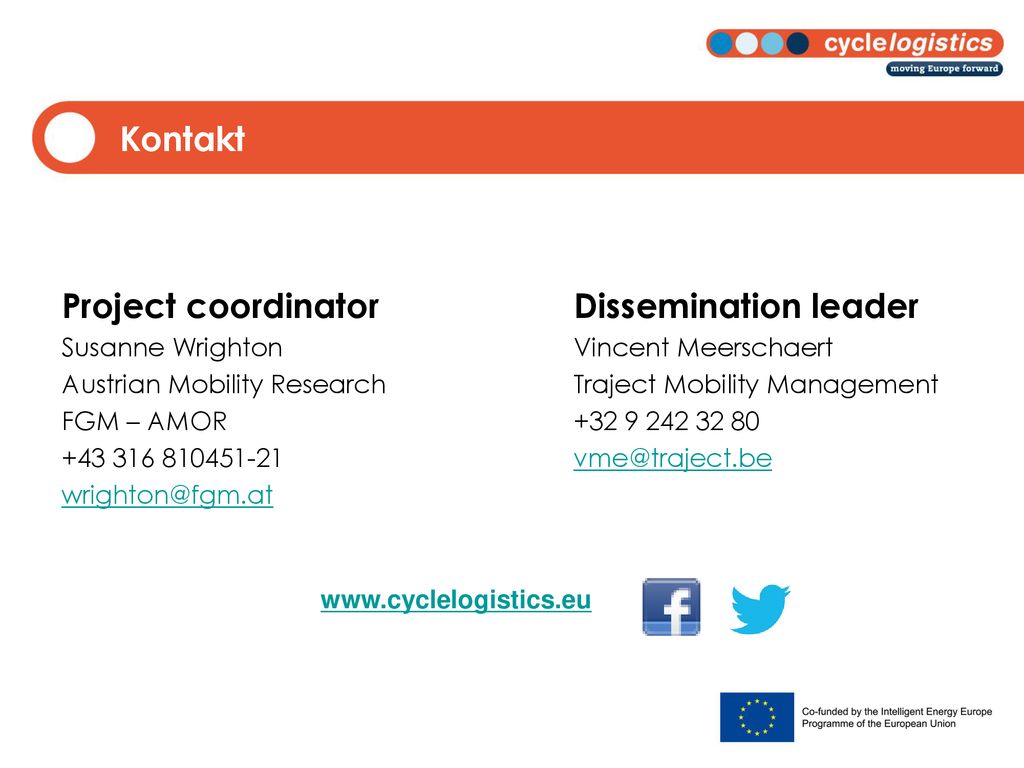 cyclelogistics
moving Europe forward

Kontakt

Project coordinator
Susanne Wrighton
Austrian Mobility Research
FGM – AMOR
+43 316 810451-21
wrighton@fgm.at

Dissemination leader
Vincent Meerschaert
Traject Mobility Management
+32 9 242 32 80
vme@traject.be

www.cyclelogistics.eu

f

Co-funded by the Intelligent Energy Europe Programme of the European Union